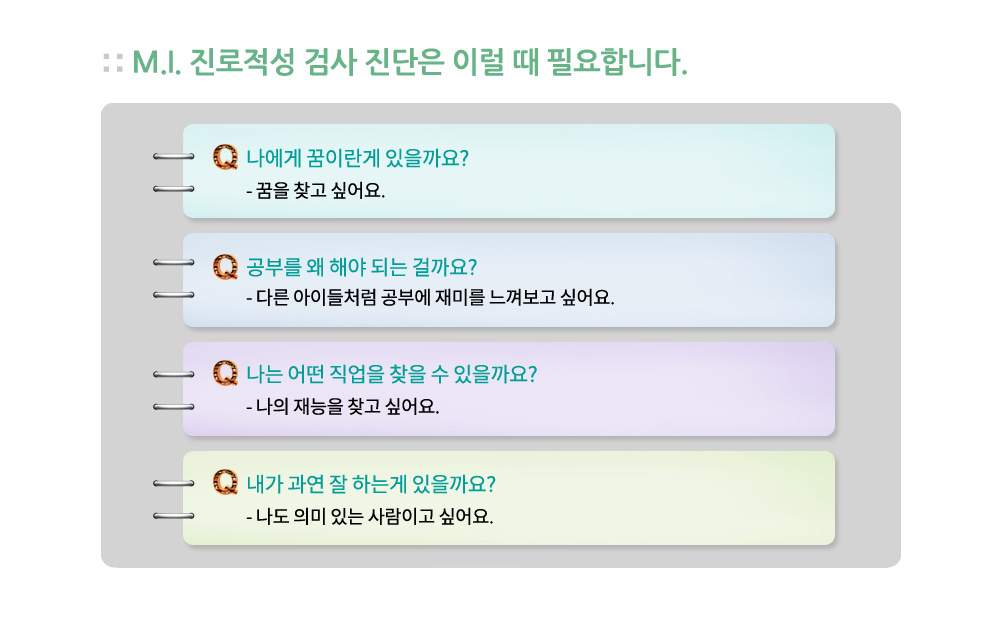 :: M.I. 진로적성 검사 진단은 이럴 때 필요합니다.

Q 나에게 꿈이란게 있을까요?
- 꿈을 찾고 싶어요.

Q 공부를 왜 해야 되는 걸까요?
- 다른 아이들처럼 공부에 재미를 느껴보고 싶어요.

Q 나는 어떤 직업을 찾을 수 있을까요?
- 나의 재능을 찾고 싶어요.

Q 내가 과연 잘 하는게 있을까요?
- 나도 의미 있는 사람이고 싶어요.